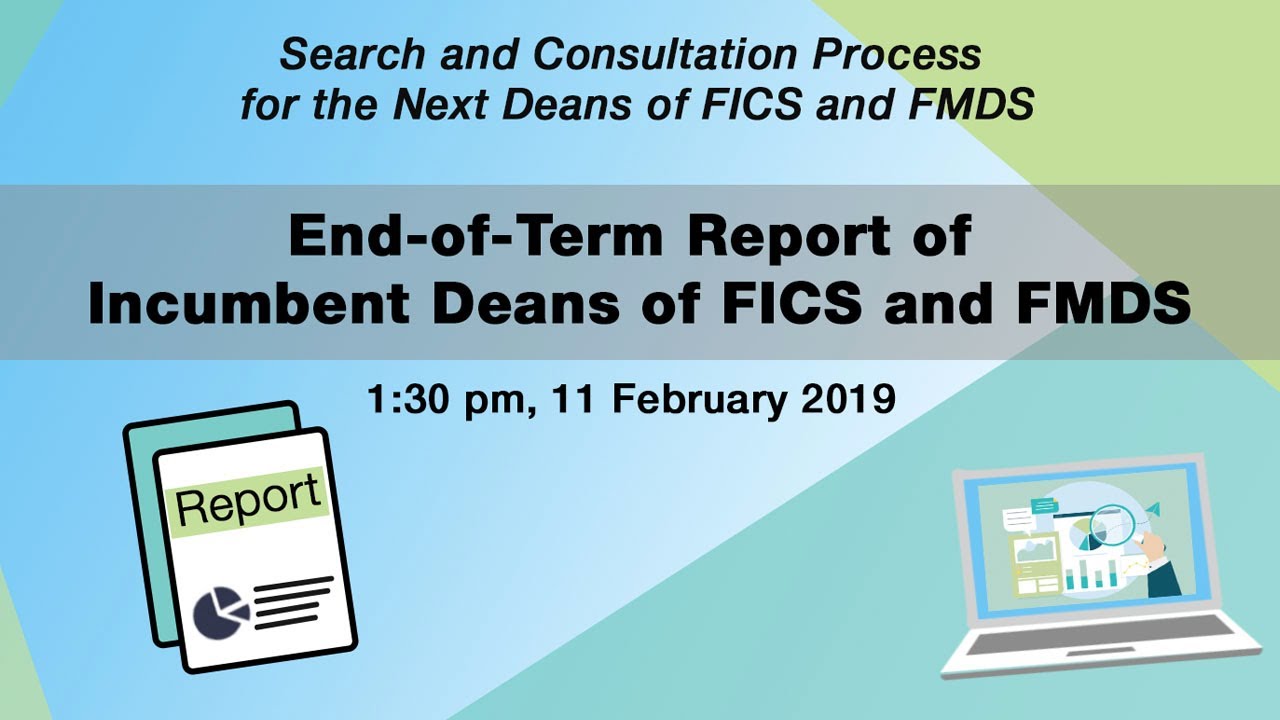 Search and Consultation Process for the Next Deans of FICS and FMDS

End-of-Term Report of Incumbent Deans of FICS and FMDS

1:30 pm, 11 February 2019

Report